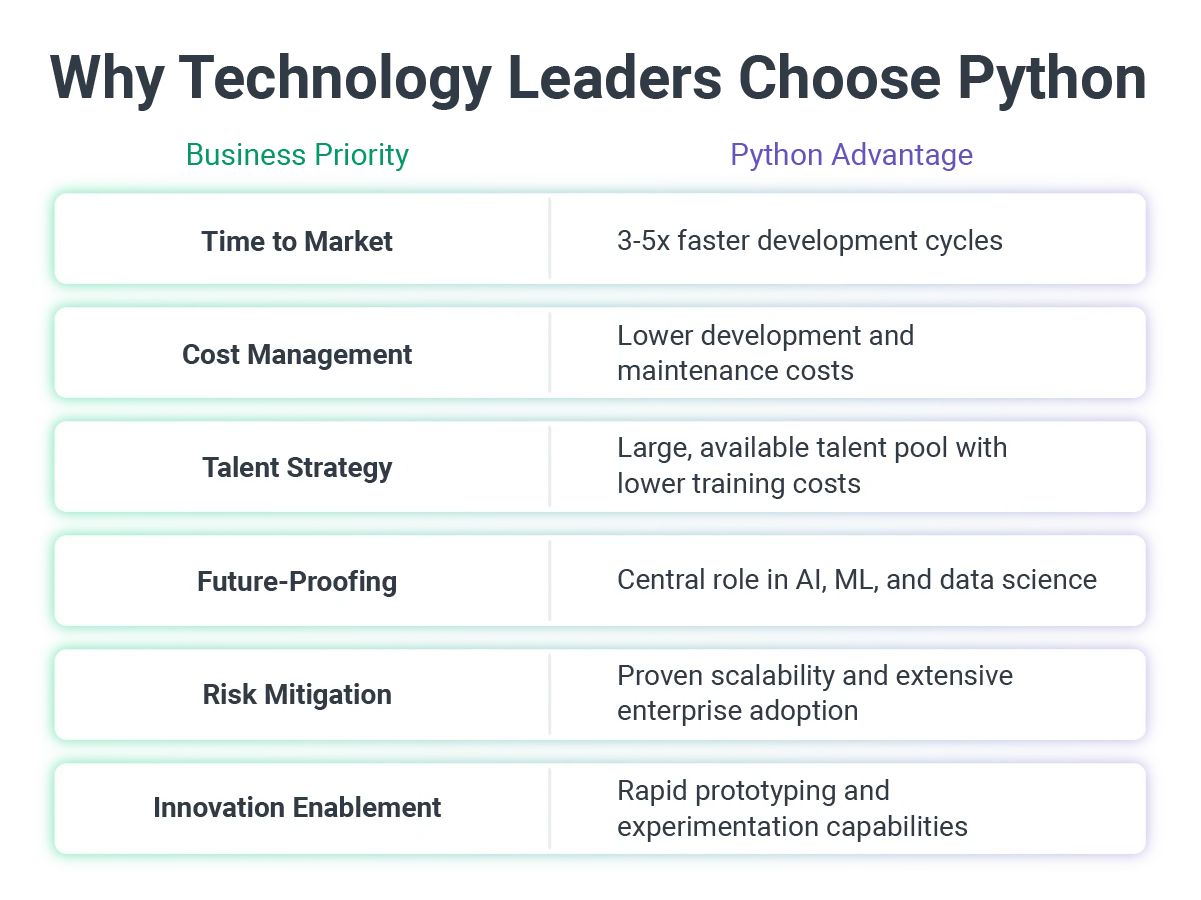 Why Technology Leaders Choose Python

| Business Priority | Python Advantage |
|---|---|
| Time to Market | 3-5x faster development cycles |
| Cost Management | Lower development and maintenance costs |
| Talent Strategy | Large, available talent pool with lower training costs |
| Future-Proofing | Central role in AI, ML, and data science |
| Risk Mitigation | Proven scalability and extensive enterprise adoption |
| Innovation Enablement | Rapid prototyping and experimentation capabilities |